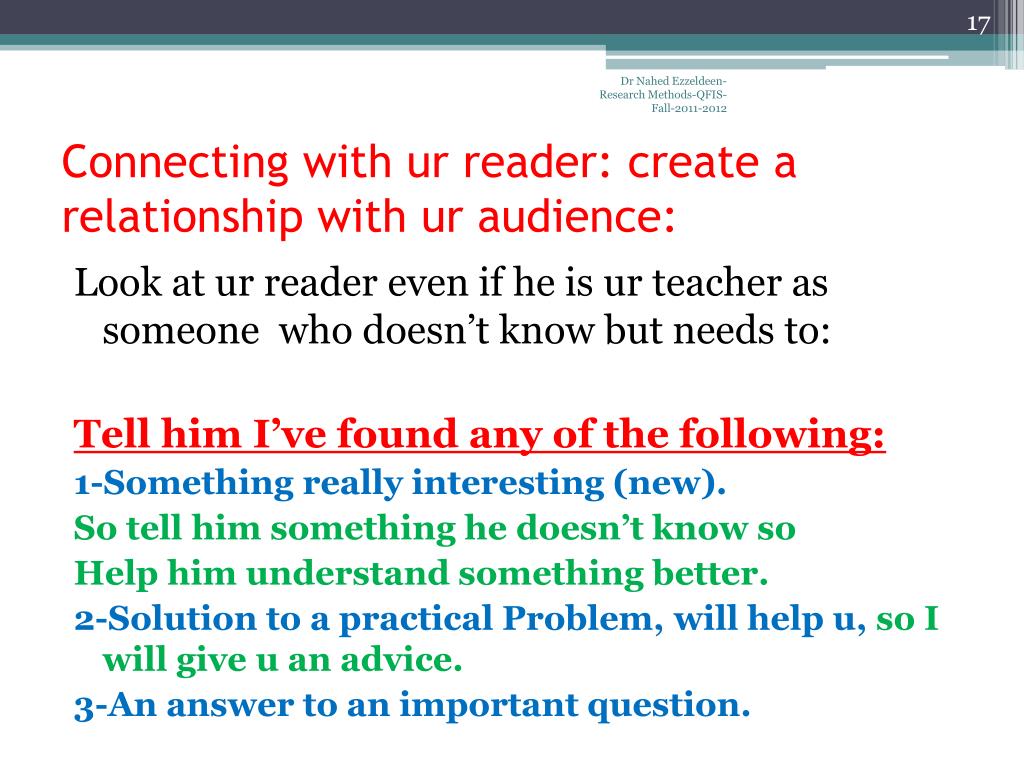 17

Dr Nahed Ezzeldeen-
Research Methods-QFIS-
Fall-2011-2012

Connecting with ur reader: create a relationship with ur audience:

Look at ur reader even if he is ur teacher as someone who doesn't know but needs to:

Tell him I've found any of the following:
1-Something really interesting (new).
So tell him something he doesn't know so
Help him understand something better.
2-Solution to a practical Problem, will help u, so I will give u an advice.
3-An answer to an important question.